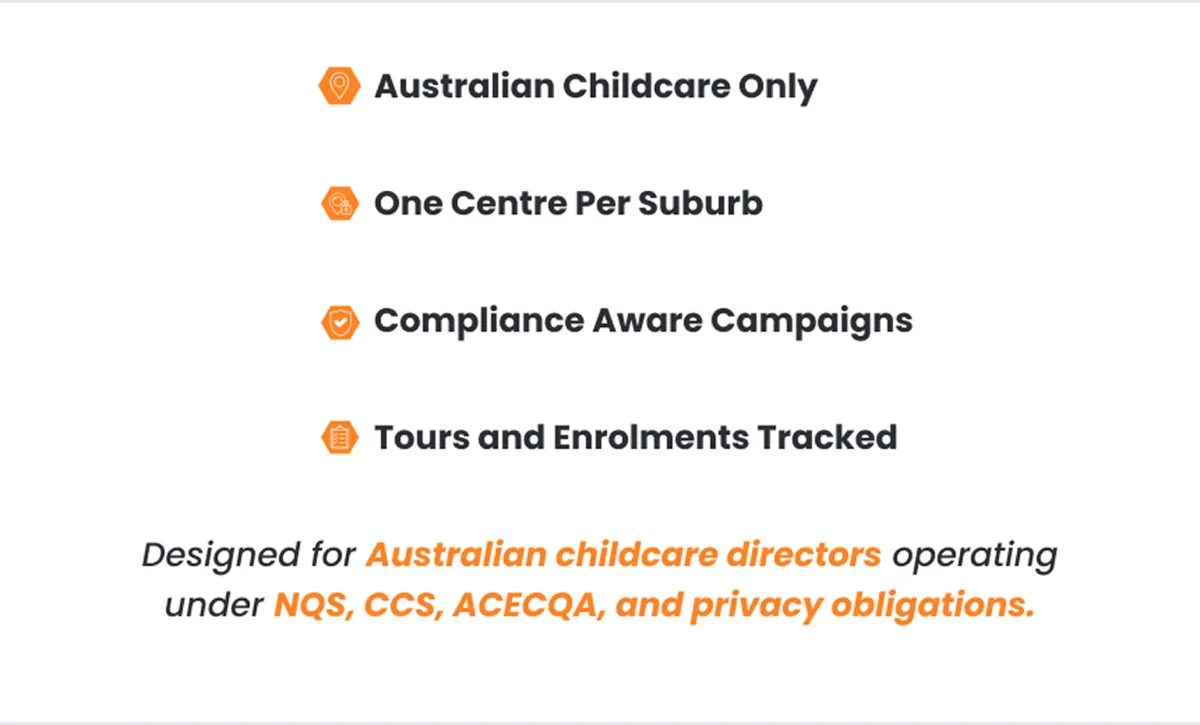 Australian Childcare Only

One Centre Per Suburb

Compliance Aware Campaigns

Tours and Enrolments Tracked

Designed for Australian childcare directors operating under NQS, CCS, ACECQA, and privacy obligations.